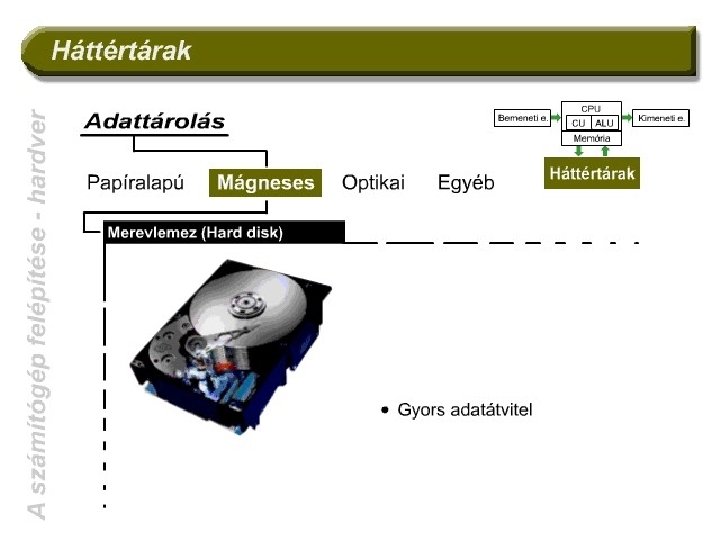 Háttértárak

A számítógép felépítése - hardver

Adattárolás

Bemeneti e.
CPU
CU
ALU
Kimeneti e.
Memória
Háttértárak

Papíralapú
Mágneses
Optikai
Egyéb

Merevlemez (Hard disk)

• Gyors adatátvitel